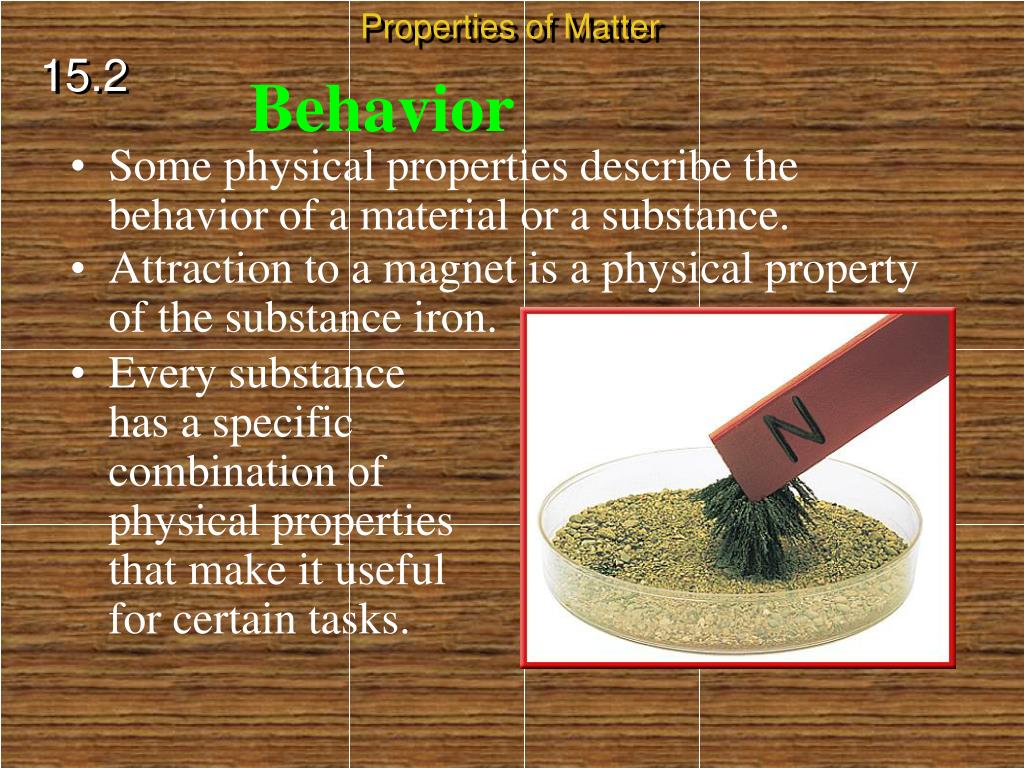 Properties of Matter

15.2

Behavior

• Some physical properties describe the behavior of a material or a substance.
• Attraction to a magnet is a physical property of the substance iron.
• Every substance has a specific combination of physical properties that make it useful for certain tasks.

N